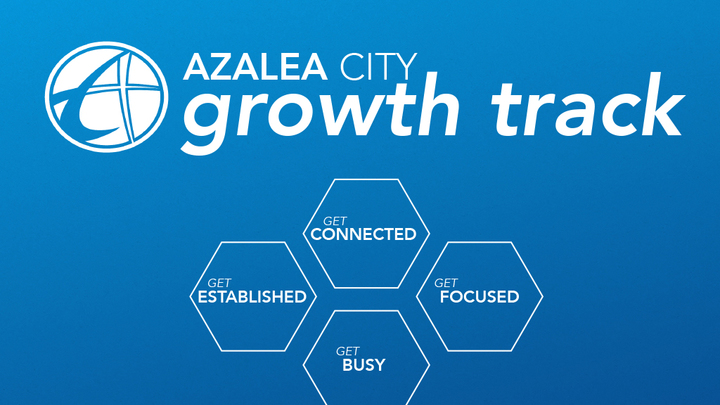 AZALEA CITY
growth track

GET
CONNECTED

GET
ESTABLISHED

GET
FOCUSED

GET
BUSY